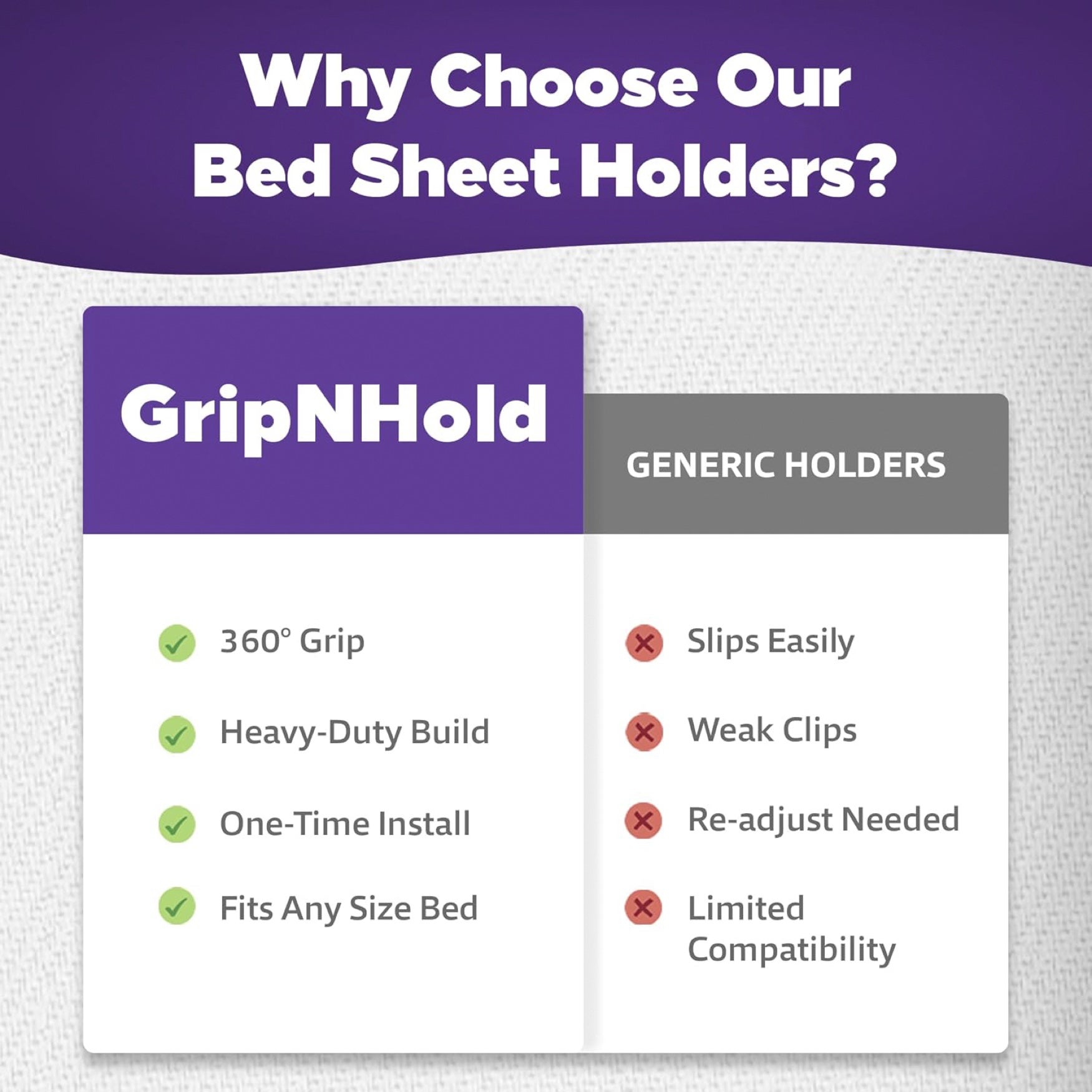 Why Choose Our Bed Sheet Holders?

| GripNHold | GENERIC HOLDERS |
|---|---|
| 360° Grip | Slips Easily |
| Heavy-Duty Build | Weak Clips |
| One-Time Install | Re-adjust Needed |
| Fits Any Size Bed | Limited Compatibility |